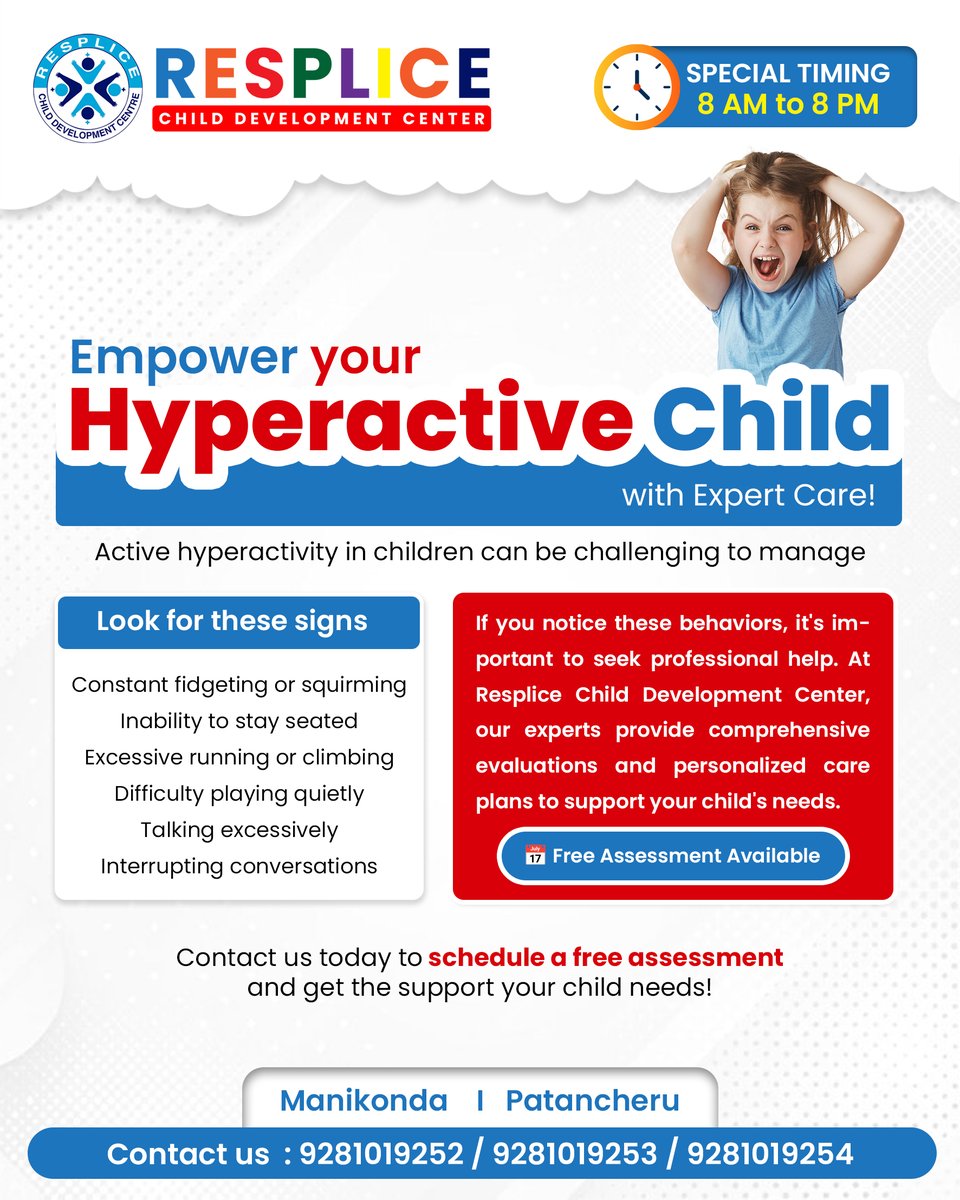 RESPLICE
CHILD DEVELOPMENT CENTRE

RESPLICE
CHILD DEVELOPMENT CENTER

SPECIAL TIMING
8 AM to 8 PM

Empower your
Hyperactive Child
with Expert Care!

Active hyperactivity in children can be challenging to manage

Look for these signs

Constant fidgeting or squirming
Inability to stay seated
Excessive running or climbing
Difficulty playing quietly
Talking excessively
Interrupting conversations

If you notice these behaviors, it's important to seek professional help. At Resplice Child Development Center, our experts provide comprehensive evaluations and personalized care plans to support your child's needs.

July 17 Free Assessment Available

Contact us today to schedule a free assessment and get the support your child needs!

Manikonda I Patancheru

Contact us : 9281019252 / 9281019253 / 9281019254